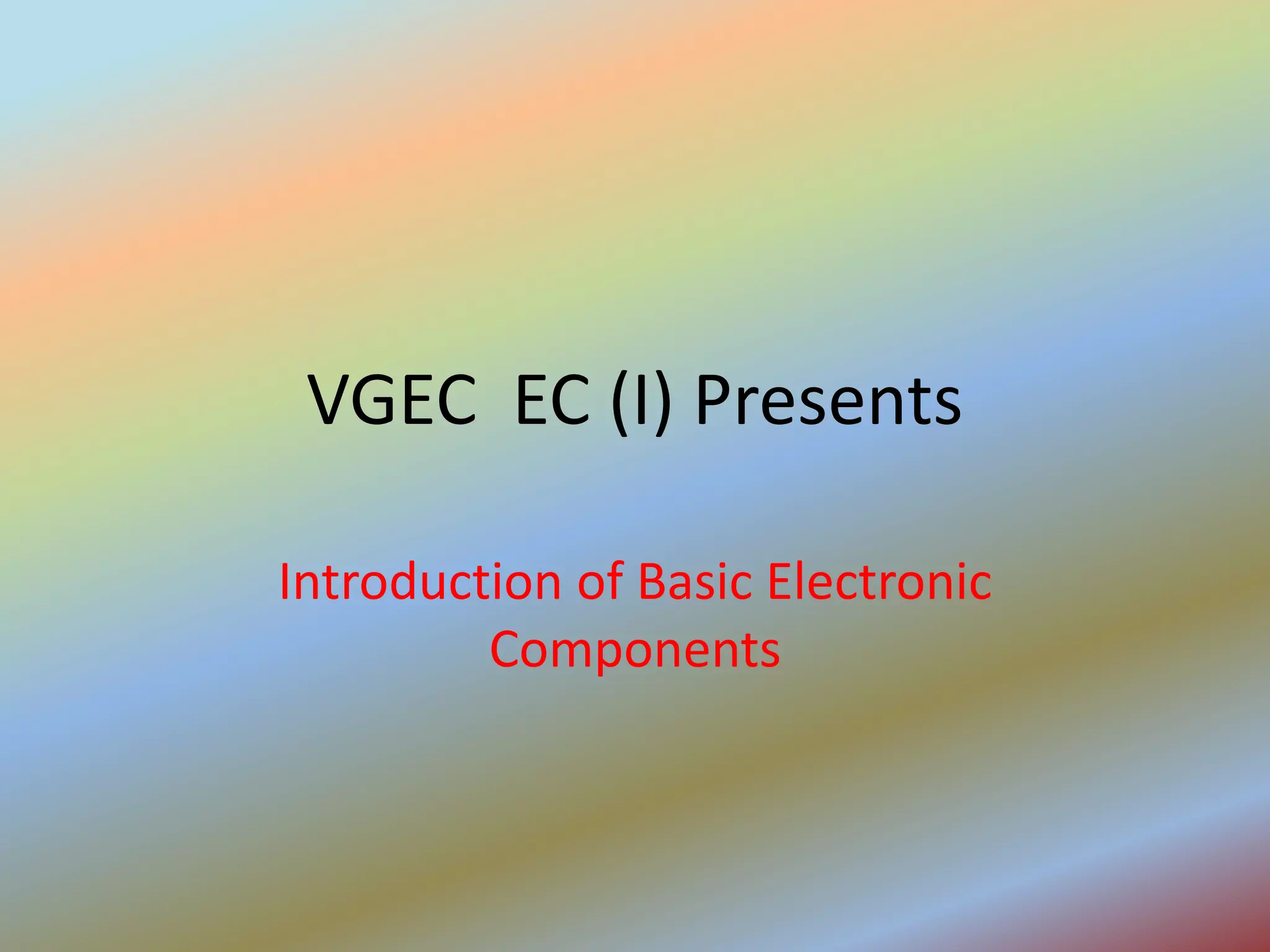 VGEC  EC (I) Presents

Introduction of Basic Electronic Components